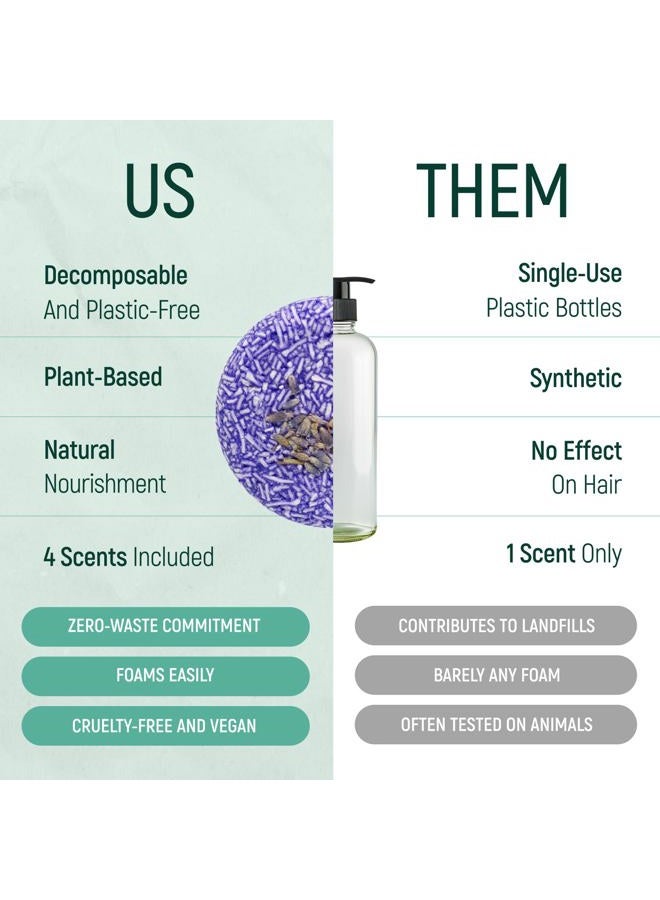 US

Decomposable
And Plastic-Free

Plant-Based

Natural
Nourishment

4 Scents Included

ZERO-WASTE COMMITMENT

FOAMS EASILY

CRUELTY-FREE AND VEGAN

THEM

Single-Use
Plastic Bottles

Synthetic

No Effect
On Hair

1 Scent Only

CONTRIBUTES TO LANDFILLS

BARELY ANY FOAM

OFTEN TESTED ON ANIMALS